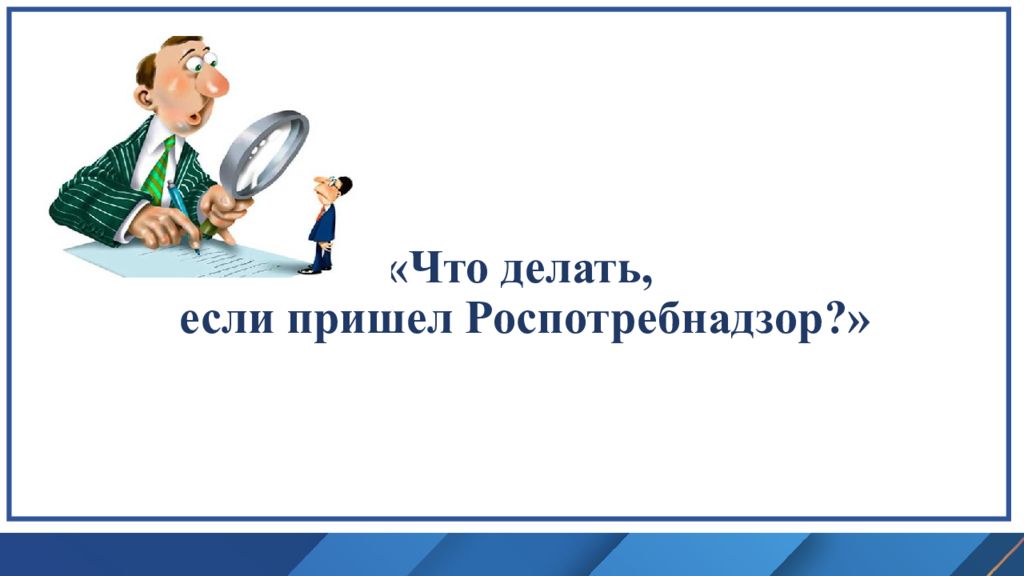 «Что делать,
если пришел Роспотребнадзор?»